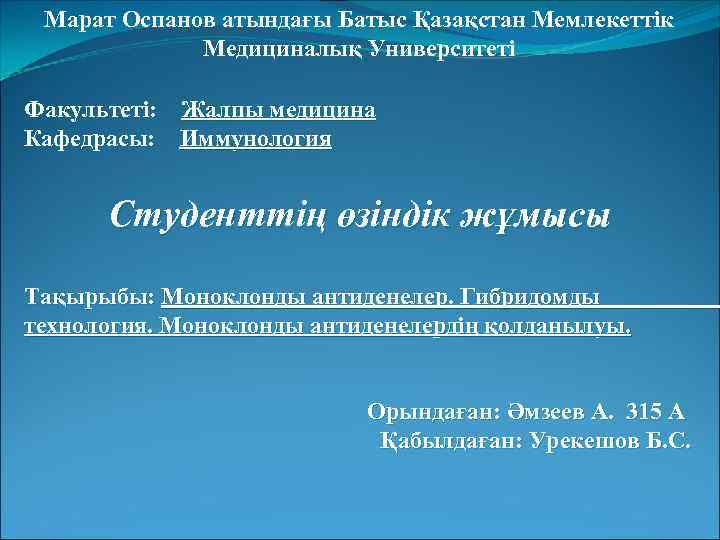 Марат Оспанов атындағы Батыс Қазақстан Мемлекеттік Медициналық Университеті

Факультеті: Жалпы медицина
Кафедрасы: Иммунология

Студенттің өзіндік жұмысы

Тақырыбы: Моноклонды антиденелер. Гибридомды технология. Моноклонды антиденелердің қолданылуы.

Орындаған: Әмзеев А. 315 А
Қабылдаған: Урекешов Б.С.